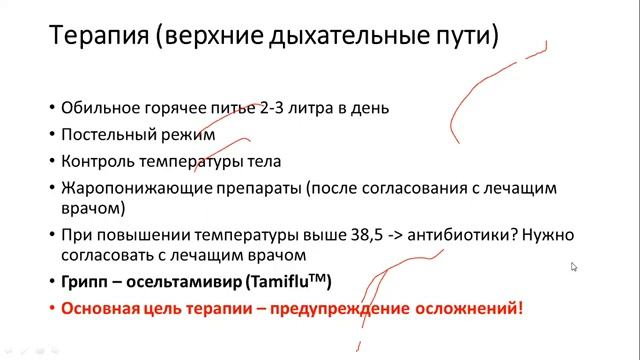 Терапия (верхние дыхательные пути)

• Обильное горячее питье 2-3 литра в день
• Постельный режим
• Контроль температуры тела
• Жаропонижающие препараты (после согласования с лечащим врачом)
• При повышении температуры выше 38,5 -> антибиотики? Нужно согласовать с лечащим врачом
• Грипп – осельтамивир (Tamiflu$^{TM}$)
• Основная цель терапии – предупреждение осложнений!